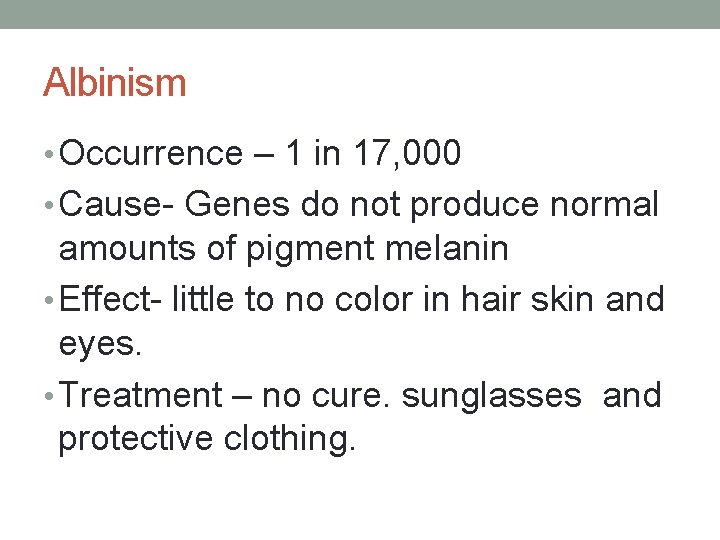 Albinism

• Occurrence – 1 in 17,000
• Cause- Genes do not produce normal amounts of pigment melanin
• Effect- little to no color in hair skin and eyes.
• Treatment – no cure. sunglasses and protective clothing.